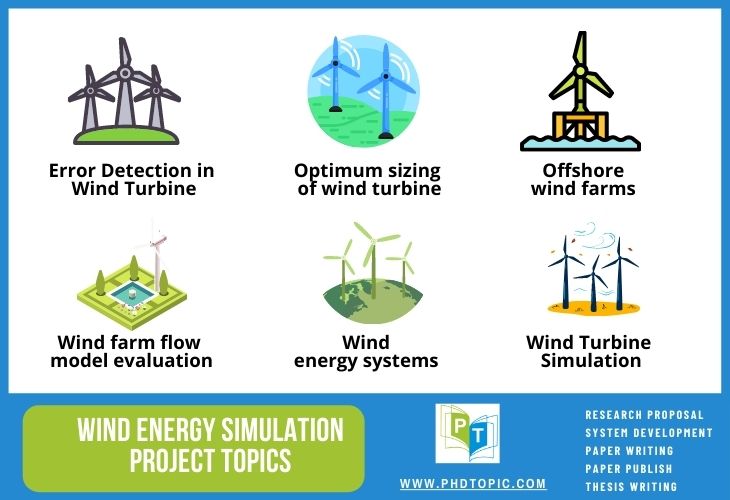 Error Detection in Wind Turbine

Optimum sizing of wind turbine

Offshore wind farms

Wind farm flow model evaluation

Wind energy systems

Wind Turbine Simulation

WIND ENERGY SIMULATION PROJECT TOPICS

PT

WWW.PHDTOPIC.COM

RESEARCH PROPOSAL
SYSTEM DEVELOPMENT
PAPER WRITING
PAPER PUBLISH
THESIS WRITING